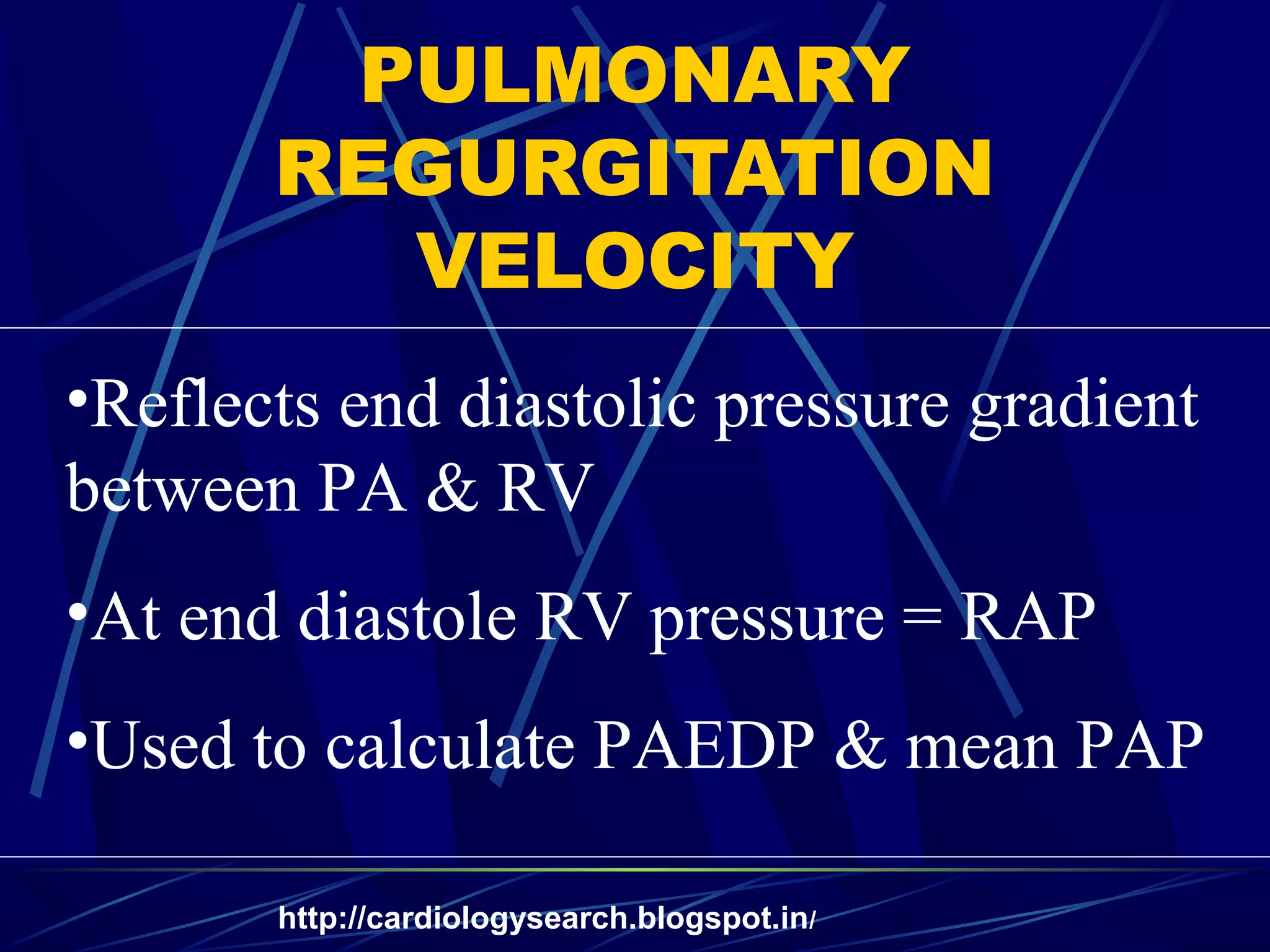 PULMONARY REGURGITATION VELOCITY

•Reflects end diastolic pressure gradient between PA & RV

•At end diastole RV pressure = RAP

•Used to calculate PAEDP & mean PAP

http://cardiologysearch.blogspot.in/